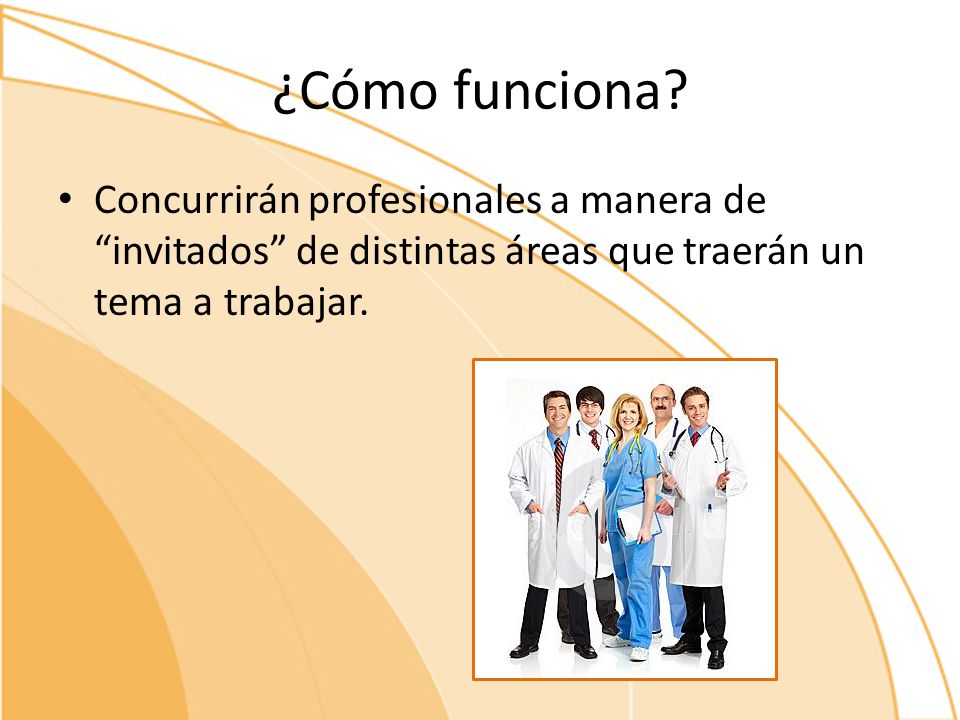 ¿Cómo funciona?

• Concurrirán profesionales a manera de “invitados” de distintas áreas que traerán un tema a trabajar.